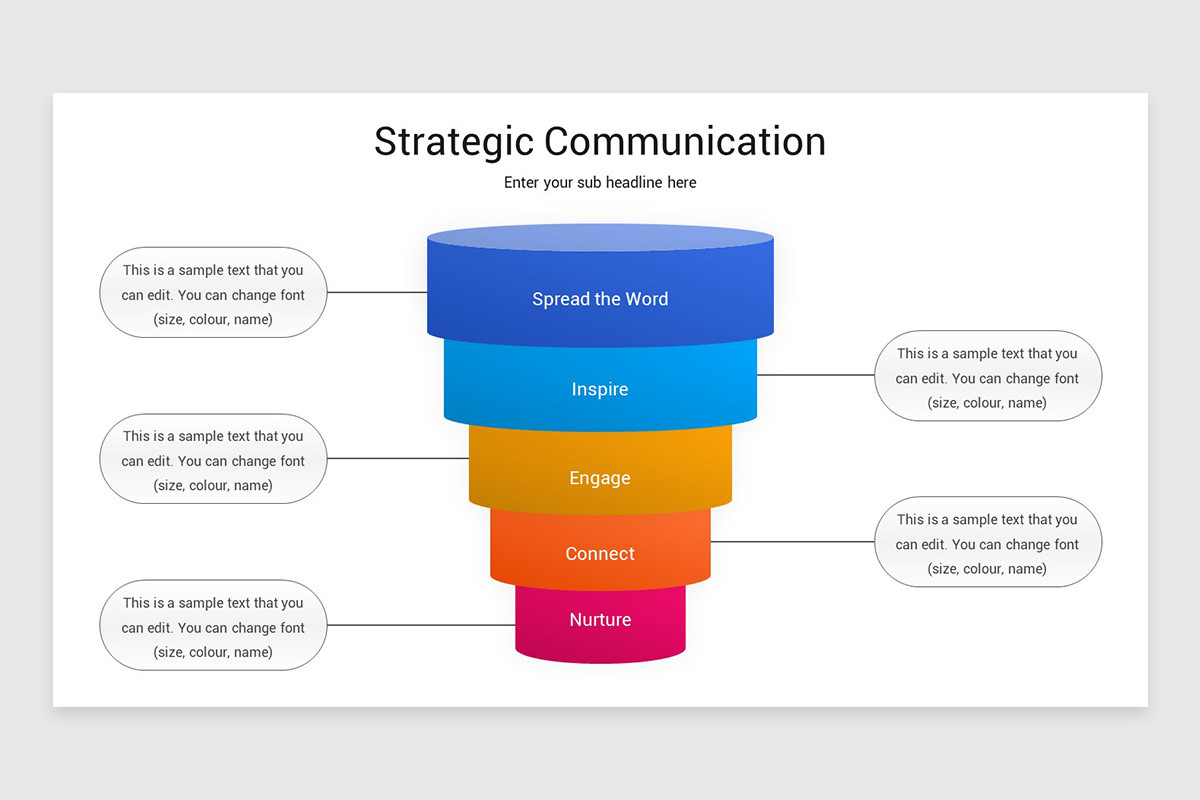 Strategic Communication

Enter your sub headline here

This is a sample text that you can edit. You can change font (size, colour, name)

Spread the Word

Inspire

This is a sample text that you can edit. You can change font (size, colour, name)

This is a sample text that you can edit. You can change font (size, colour, name)

Engage

Connect

This is a sample text that you can edit. You can change font (size, colour, name)

This is a sample text that you can edit. You can change font (size, colour, name)

Nurture